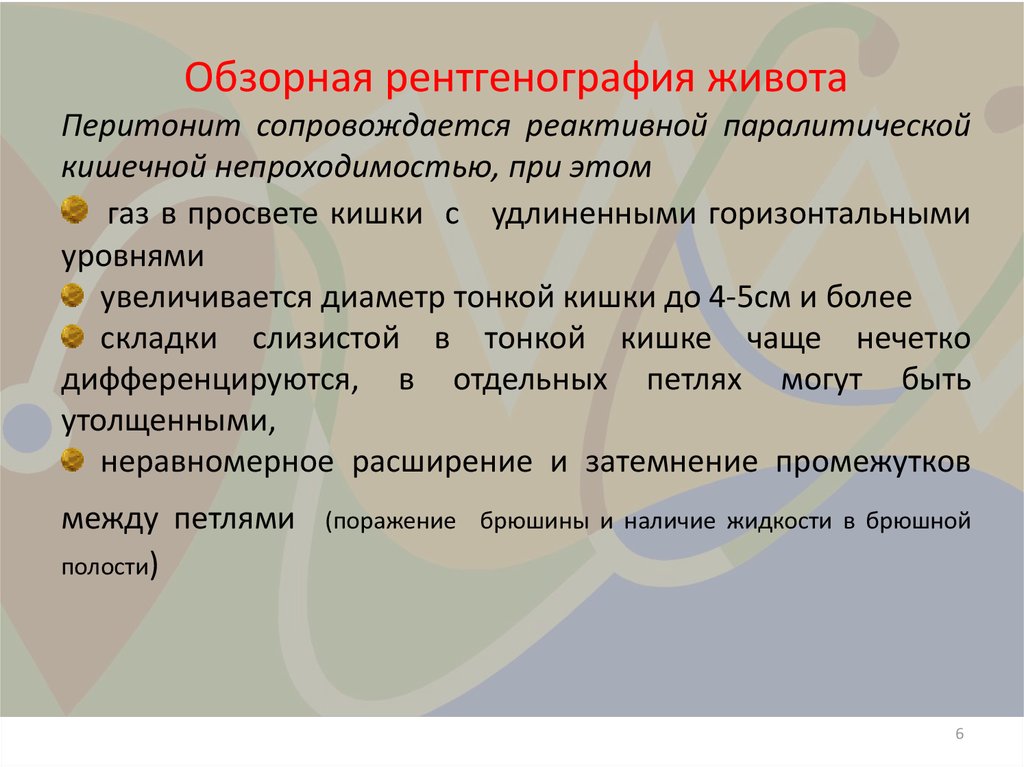 Обзорная рентгенография живота

Перитонит сопровождается реактивной паралитической кишечной непроходимостью, при этом

газ в просвете кишки с удлиненными горизонтальными уровнями

увеличивается диаметр тонкой кишки до 4-5см и более

складки слизистой в тонкой кишке чаще нечетко дифференцируются, в отдельных петлях могут быть утолщенными,

неравномерное расширение и затемнение промежутков между петлями (поражение брюшины и наличие жидкости в брюшной полости)

6